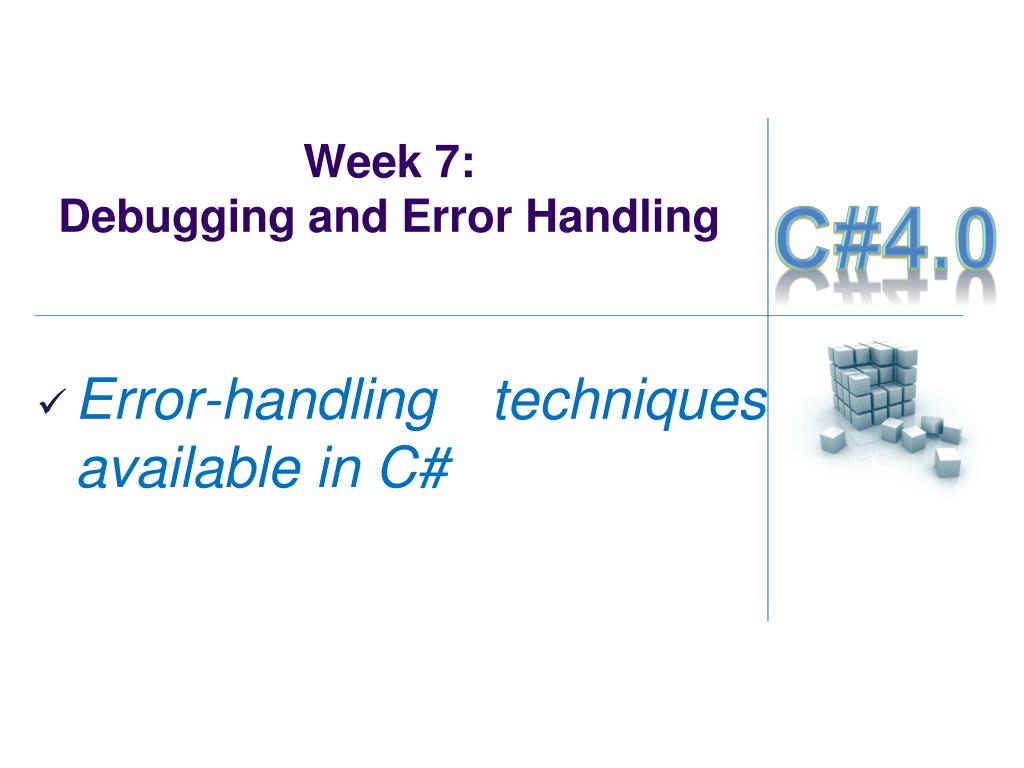 Week 7:
Debugging and Error Handling

C#4.0

✓ Error-handling techniques available in C#